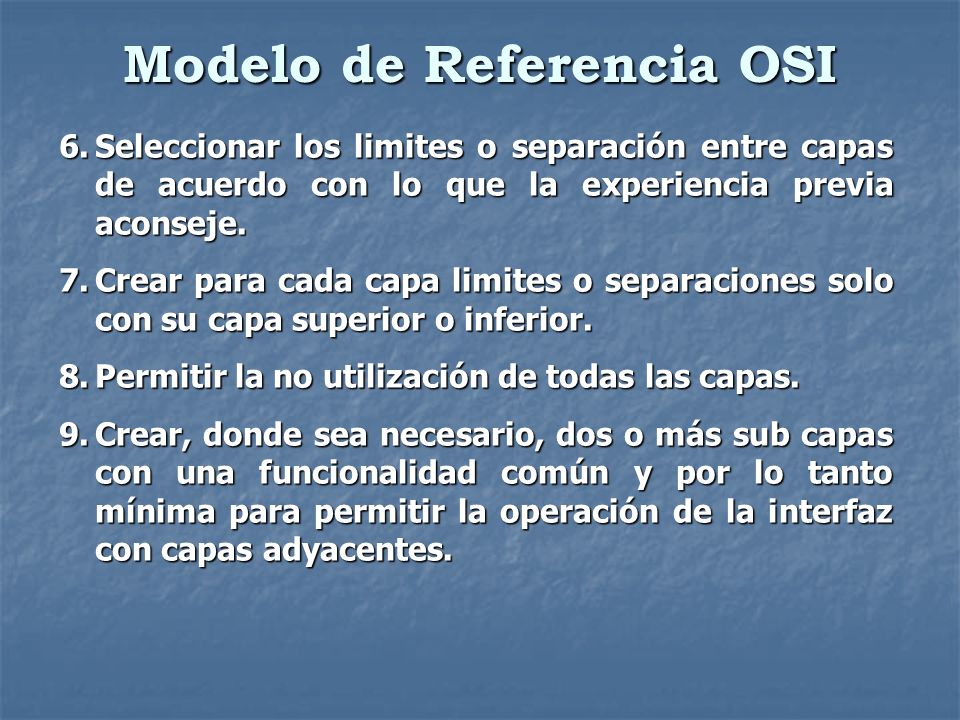 Modelo de Referencia OSI

6. Seleccionar los limites o separación entre capas de acuerdo con lo que la experiencia previa aconseje.

7. Crear para cada capa limites o separaciones solo con su capa superior o inferior.

8. Permitir la no utilización de todas las capas.

9. Crear, donde sea necesario, dos o más sub capas con una funcionalidad común y por lo tanto mínima para permitir la operación de la interfaz con capas adyacentes.